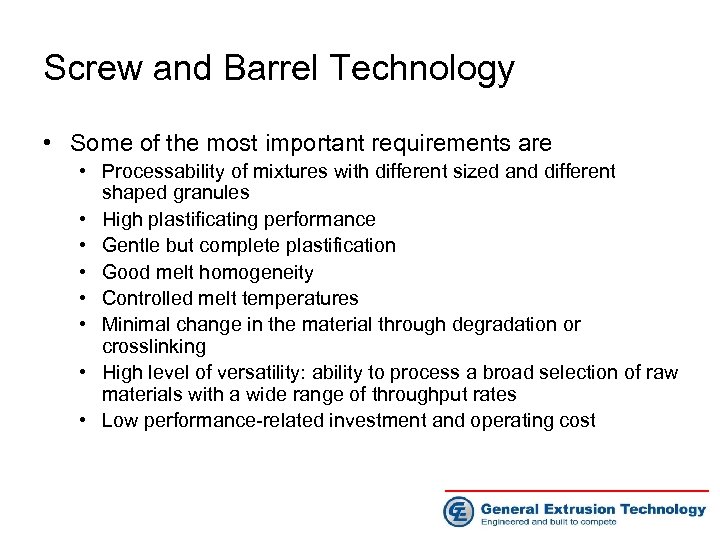 Screw and Barrel Technology

• Some of the most important requirements are
  • Processability of mixtures with different sized and different shaped granules
  • High plastificating performance
  • Gentle but complete plastification
  • Good melt homogeneity
  • Controlled melt temperatures
  • Minimal change in the material through degradation or crosslinking
  • High level of versatility: ability to process a broad selection of raw materials with a wide range of throughput rates
  • Low performance-related investment and operating cost

GE General Extrusion Technology
Engineered and built to compete